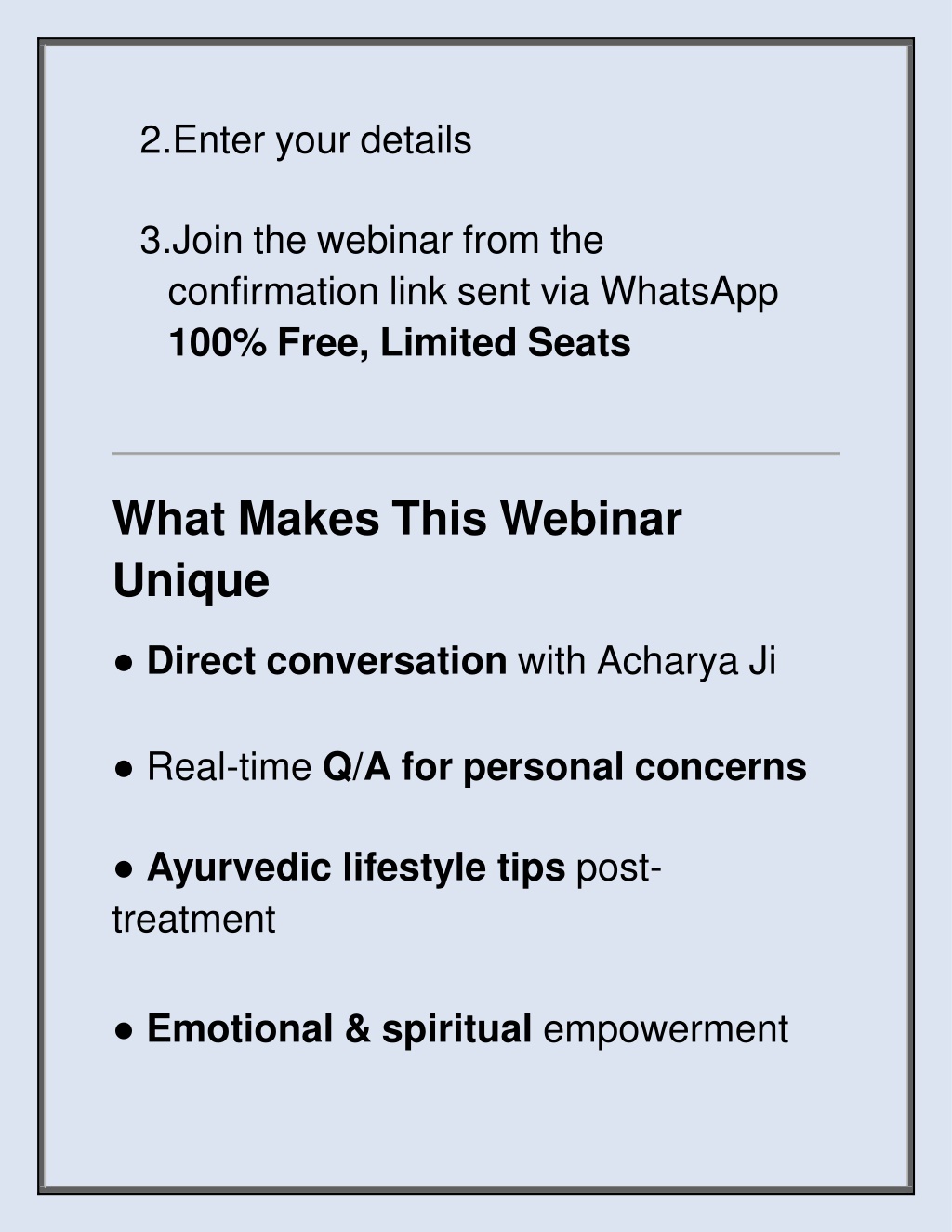 2.Enter your details

3.Join the webinar from the confirmation link sent via WhatsApp
100% Free, Limited Seats

What Makes This Webinar Unique

● Direct conversation with Acharya Ji

● Real-time Q/A for personal concerns

● Ayurvedic lifestyle tips post-treatment

● Emotional & spiritual empowerment